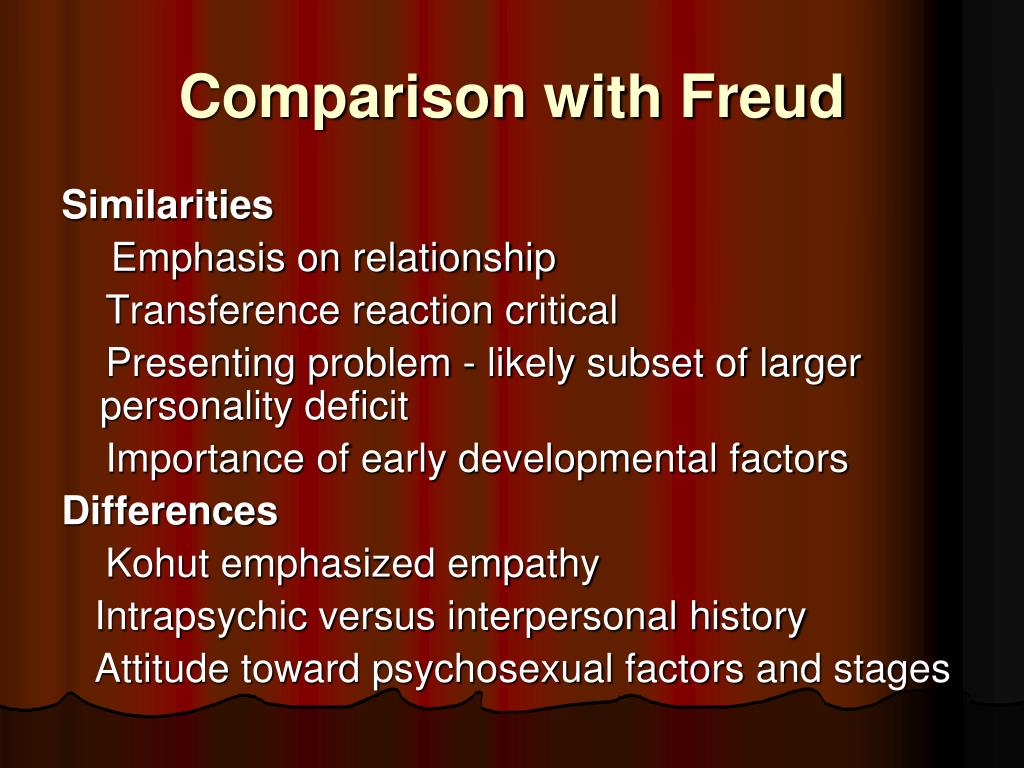 Comparison with Freud

Similarities

Emphasis on relationship

Transference reaction critical

Presenting problem - likely subset of larger personality deficit

Importance of early developmental factors

Differences

Kohut emphasized empathy

Intrapsychic versus interpersonal history

Attitude toward psychosexual factors and stages